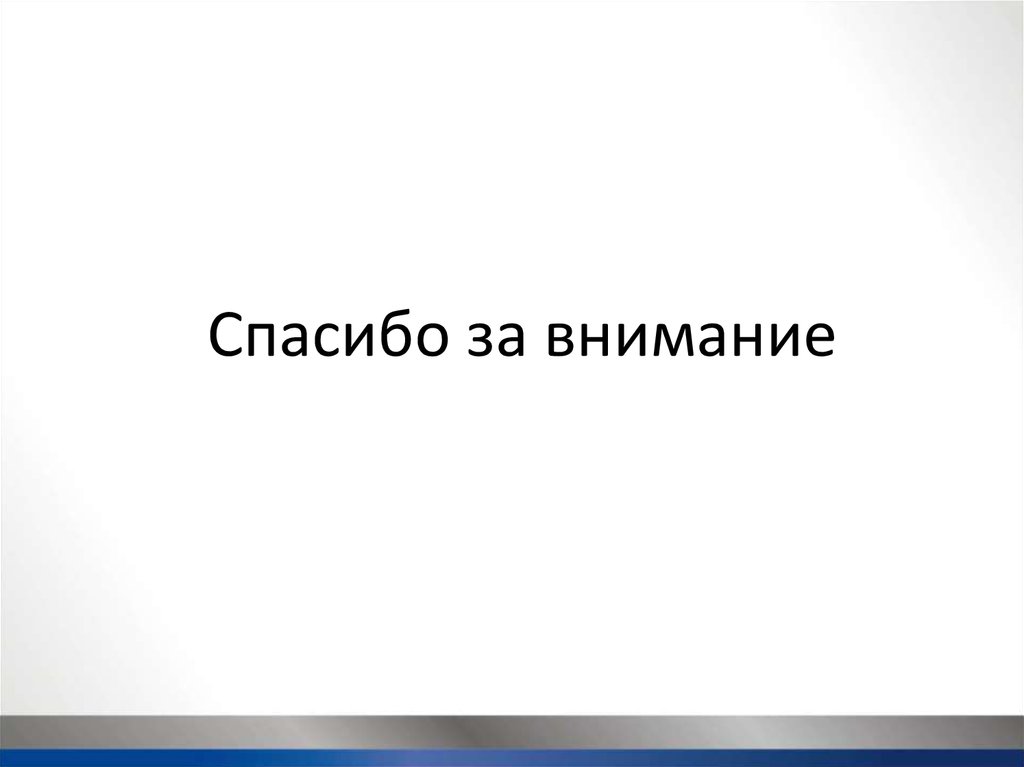 Спасибо за внимание